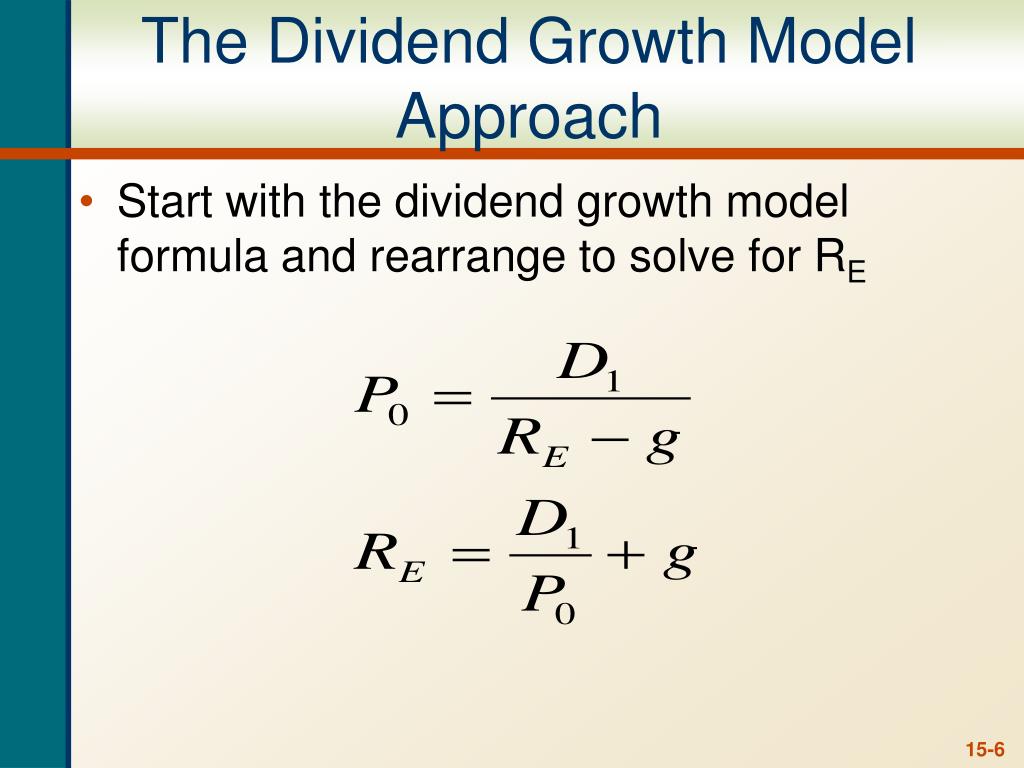 The Dividend Growth Model Approach

• Start with the dividend growth model formula and rearrange to solve for $R_E$

$P_0 = \frac{D_1}{R_E - g}$

$R_E = \frac{D_1}{P_0} + g$

15-6